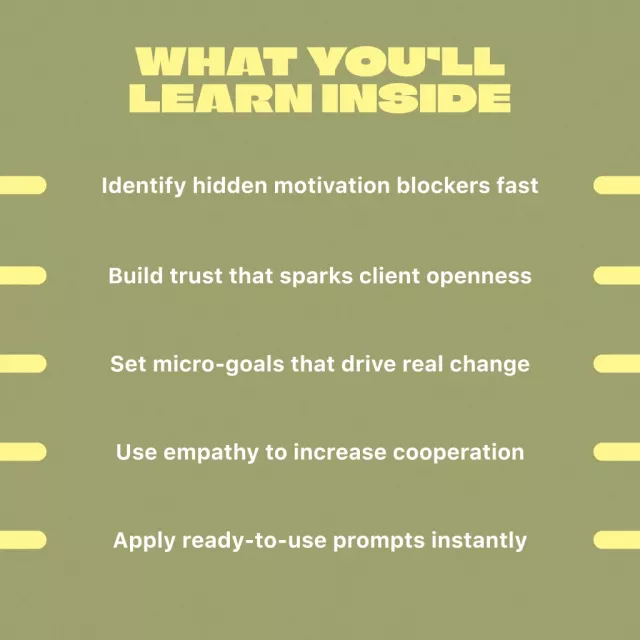 WHAT YOU'LL LEARN INSIDE

Identify hidden motivation blockers fast

Build trust that sparks client openness

Set micro-goals that drive real change

Use empathy to increase cooperation

Apply ready-to-use prompts instantly